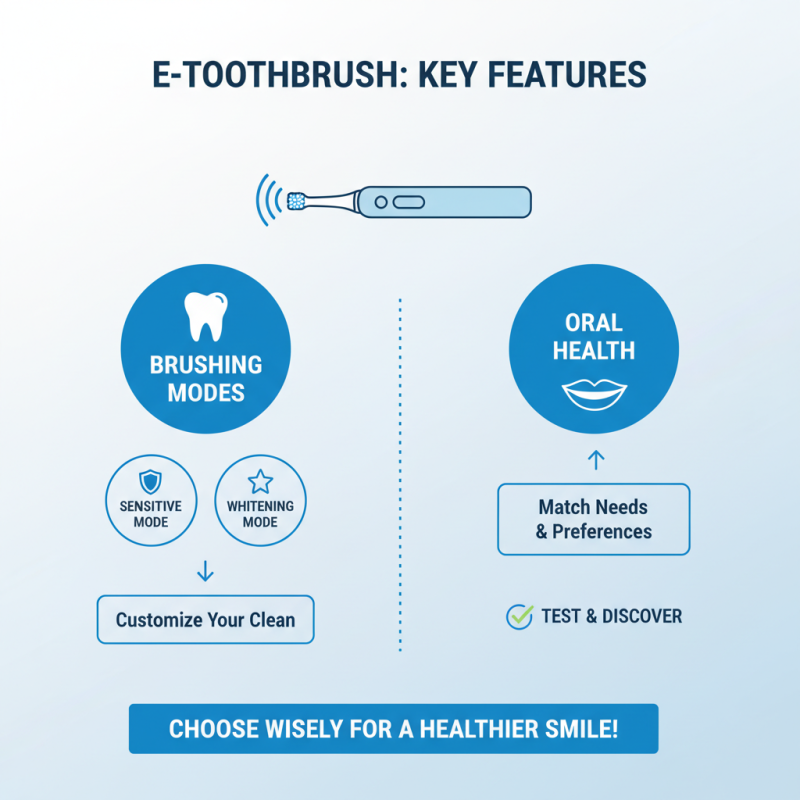 E-TOOTHBRUSH: KEY FEATURES

BRUSHING MODES

SENSITIVE MODE

WHITENING MODE

Customize Your Clean

ORAL HEALTH

Match Needs & Preferences

TEST & DISCOVER

CHOOSE WISELY FOR A HEALTHIER SMILE!